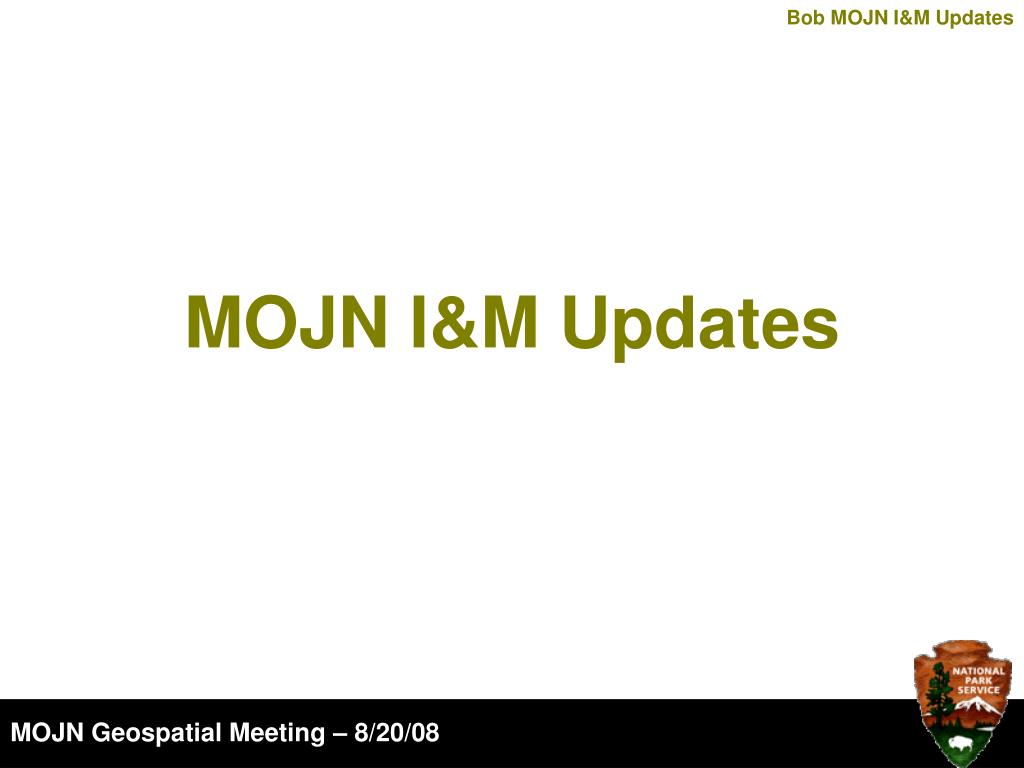 Bob MOJN I&M Updates

MOJN I&M Updates

MOJN Geospatial Meeting – 8/20/08

NATIONAL PARK SERVICE